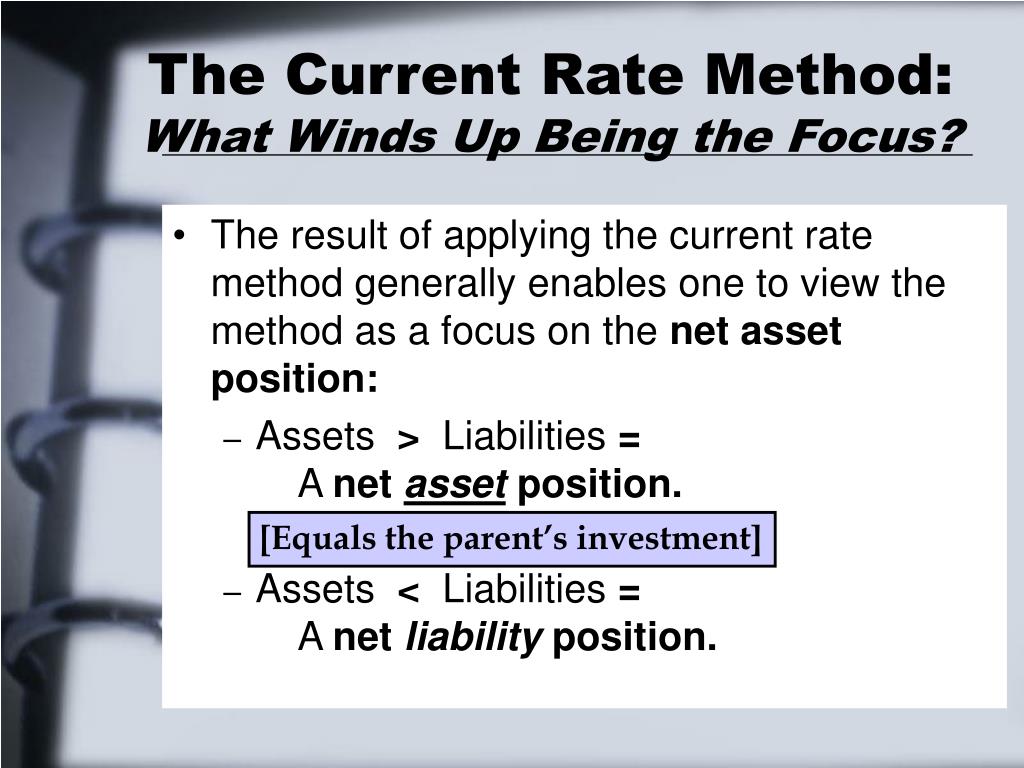 The Current Rate Method:
What Winds Up Being the Focus?

• The result of applying the current rate method generally enables one to view the method as a focus on the net asset position:

– Assets > Liabilities =
A net asset position.

[Equals the parent's investment]

– Assets < Liabilities =
A net liability position.